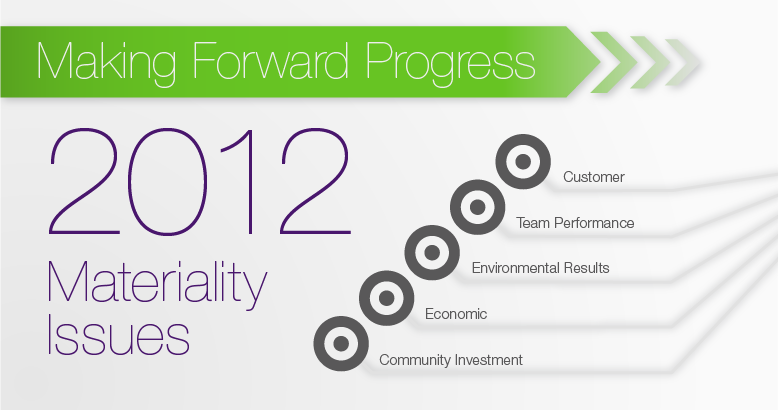 Making Forward Progress

2012
Materiality
Issues

Customer

Team Performance

Environmental Results

Economic

Community Investment